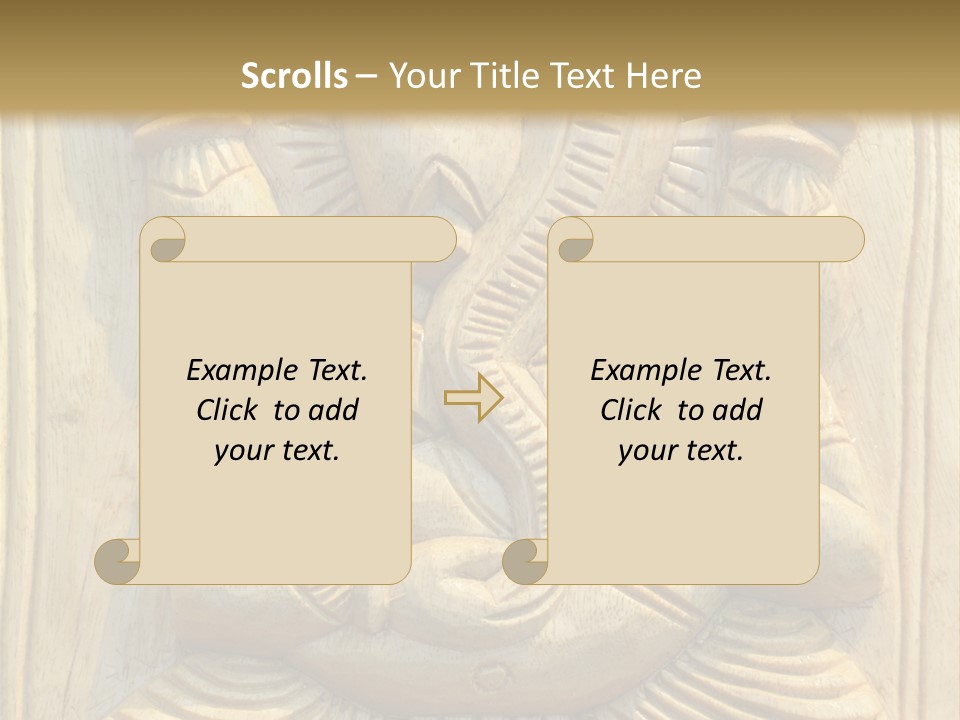 Scrolls – Your Title Text Here

Example Text. Click to add your text.

Example Text. Click to add your text.